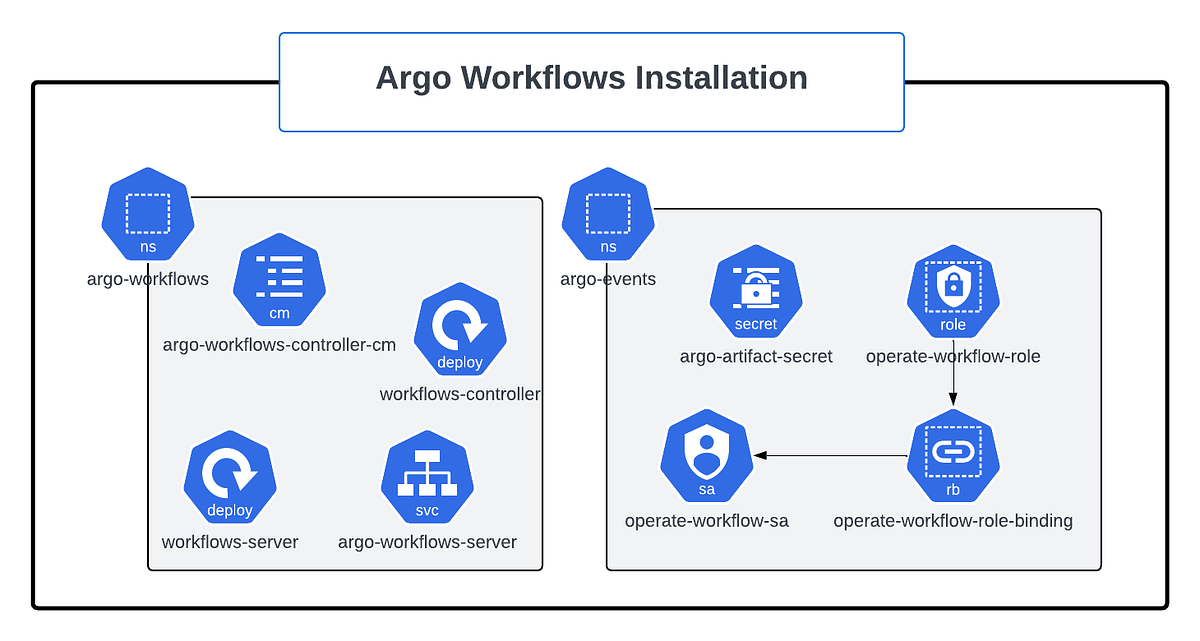 Argo Workflows Installation

ns
argo-workflows

cm
argo-workflows-controller-cm

deploy
workflows-controller

deploy
workflows-server

svc
argo-workflows-server

ns
argo-events

secret
argo-artifact-secret

role
operate-workflow-role

sa
operate-workflow-sa

rb
operate-workflow-role-binding